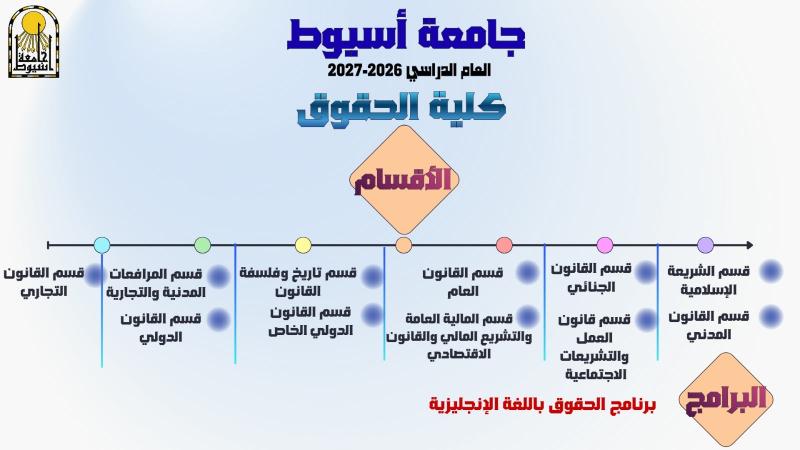 جامعة أسيوط

جامعة أسيوط

العام الدراسي 2026-2027

كلية الحقوق

الأقسام

قسم الشريعة الإسلامية

قسم القانون المدني

قسم القانون الجنائي

قسم قانون العمل والتشريعات الاجتماعية

قسم القانون العام

قسم المالية العامة والتشريع المالي والقانون الاقتصادي

قسم تاريخ وفلسفة القانون

قسم القانون الدولي الخاص

قسم المرافعات المدنية والتجارية

قسم القانون الدولي

قسم القانون التجاري

البرامج

برنامج الحقوق باللغة الإنجليزية